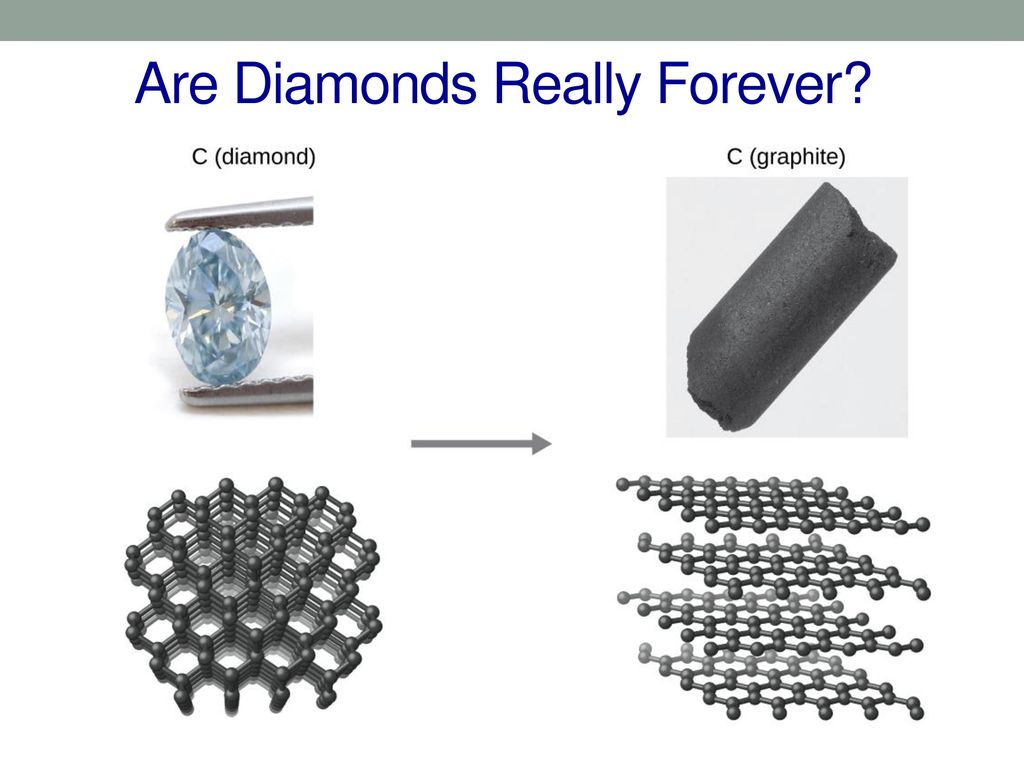 Are Diamonds Really Forever?

C (diamond)

C (graphite)